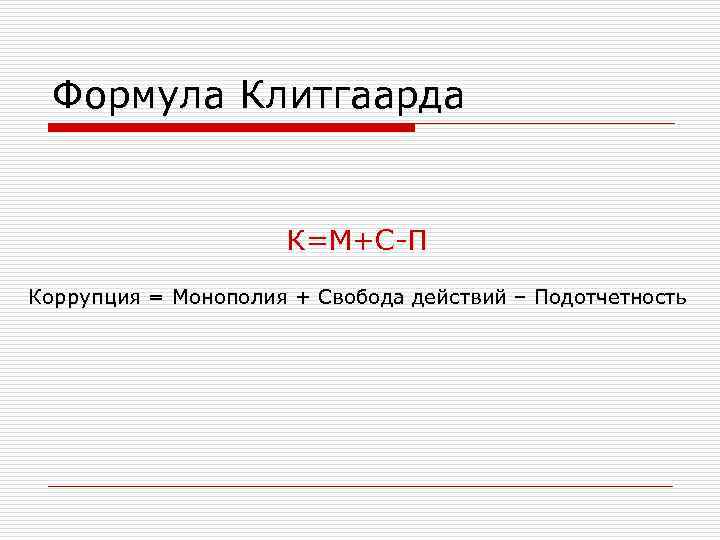 Формула Клитгаарда

К=М+С-П

Коррупция = Монополия + Свобода действий – Подотчетность